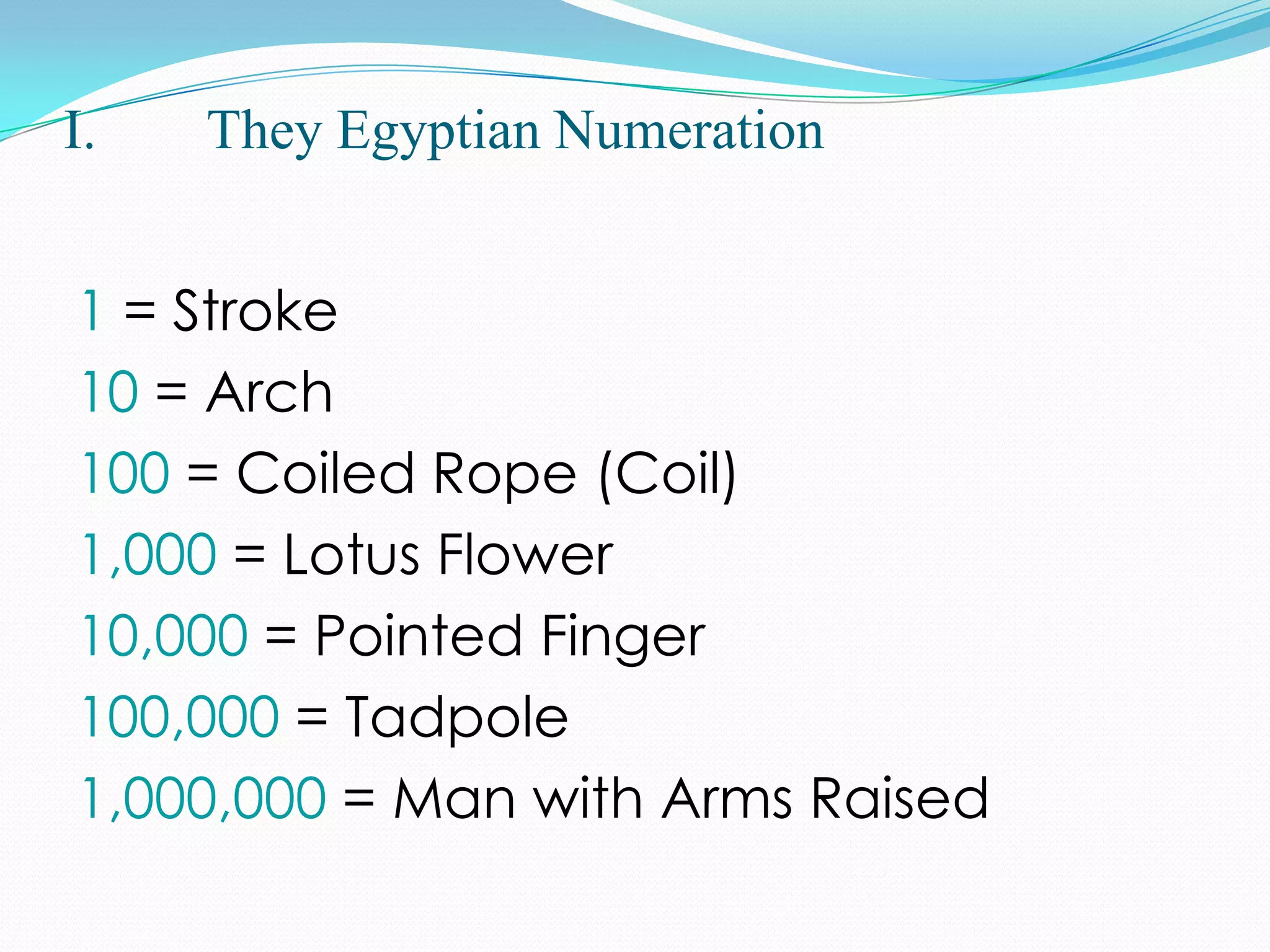 I. They Egyptian Numeration

1 = Stroke
10 = Arch
100 = Coiled Rope (Coil)
1,000 = Lotus Flower
10,000 = Pointed Finger
100,000 = Tadpole
1,000,000 = Man with Arms Raised